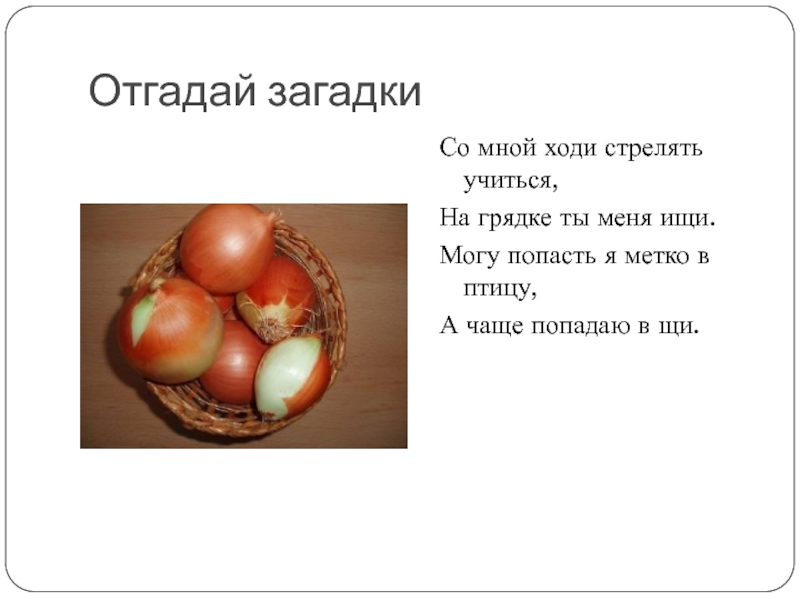 Отгадай загадки

Со мной ходи стрелять учиться,

На грядке ты меня ищи.

Могу попасть я метко в птицу,

А чаще попадаю в щи.